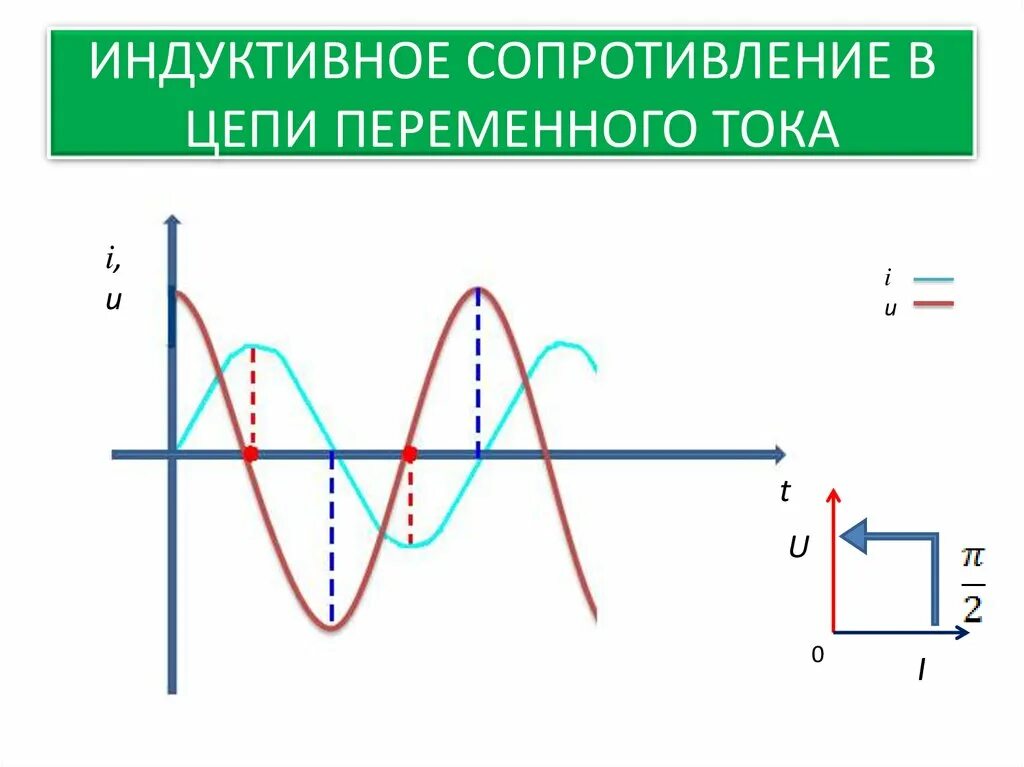 ИНДУКТИВНОЕ СОПРОТИВЛЕНИЕ В ЦЕПИ ПЕРЕМЕННОГО ТОКА

i,
u

i
u

t

U

$\frac{\pi}{2}$

0

I